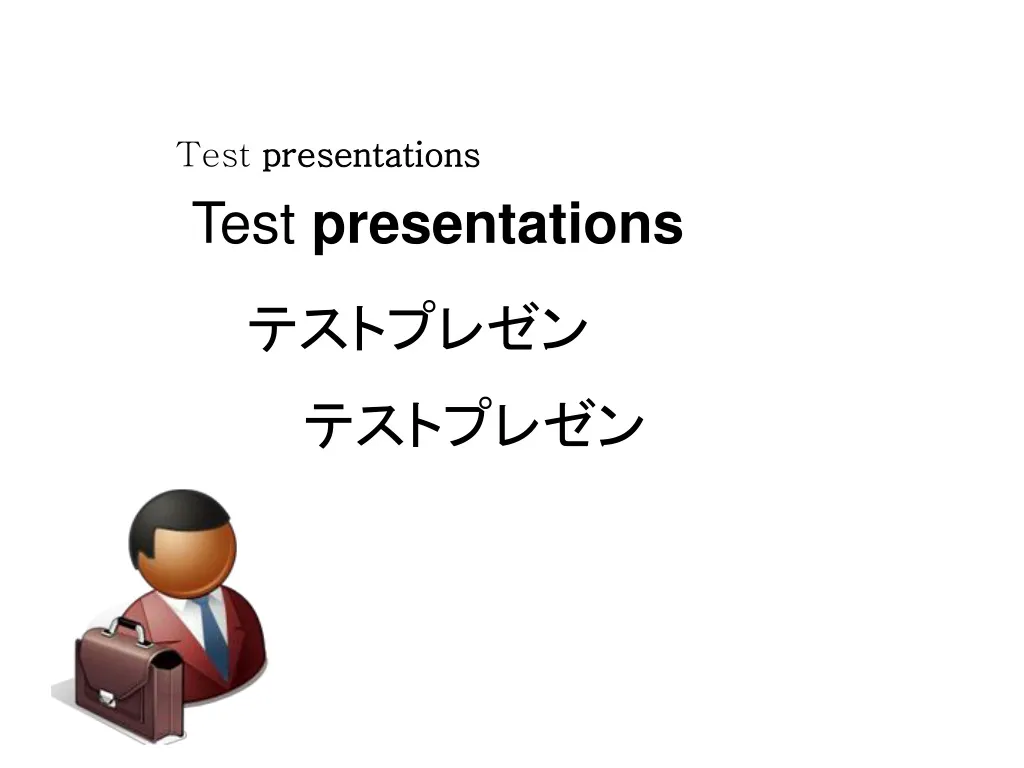 Test presentations

Test presentations

テストプレゼン

テストプレゼン